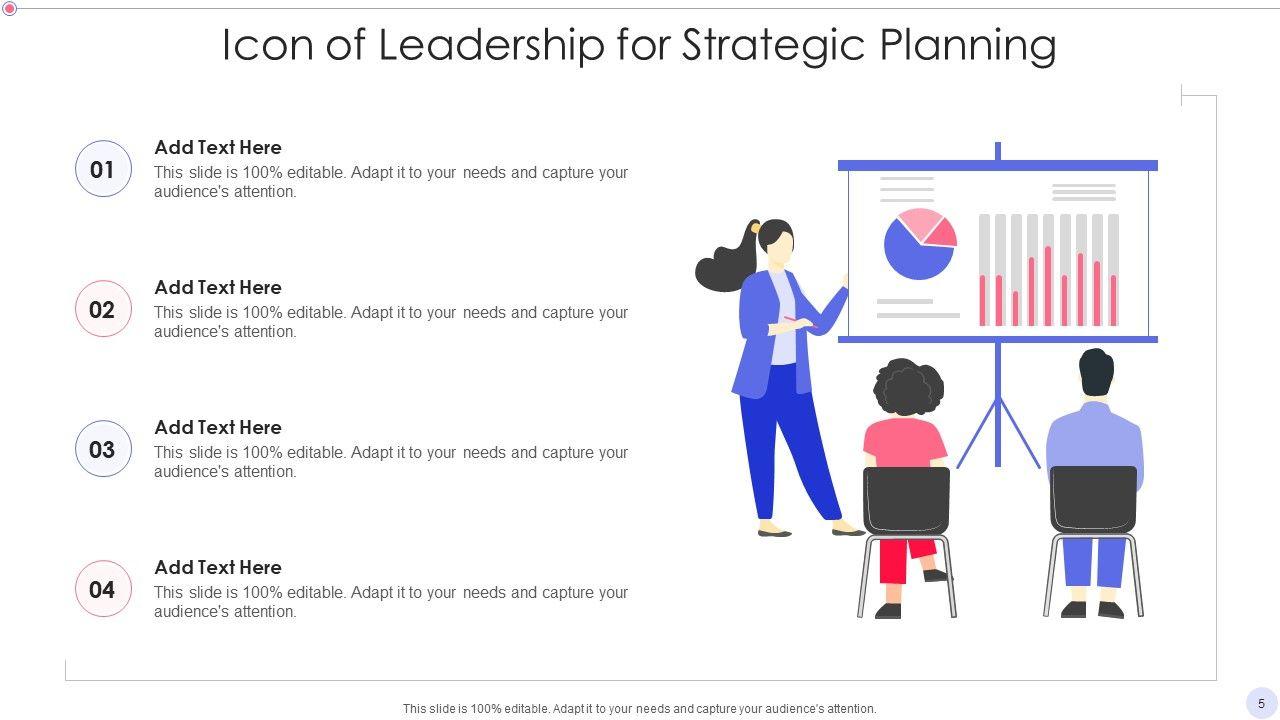 Icon of Leadership for Strategic Planning

01
Add Text Here
This slide is 100% editable. Adapt it to your needs and capture your audience's attention.

02
Add Text Here
This slide is 100% editable. Adapt it to your needs and capture your audience's attention.

03
Add Text Here
This slide is 100% editable. Adapt it to your needs and capture your audience's attention.

04
Add Text Here
This slide is 100% editable. Adapt it to your needs and capture your audience's attention.

This slide is 100% editable. Adapt it to your needs and capture your audience's attention.

5